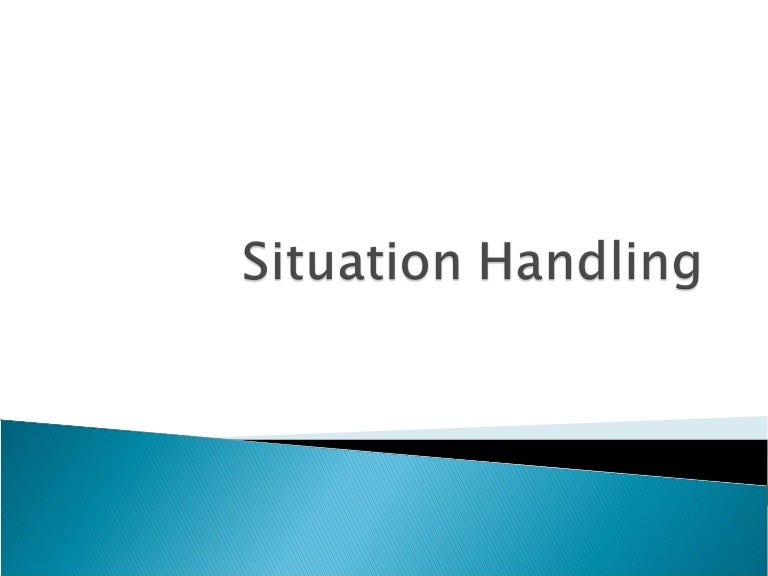 Situation Handling